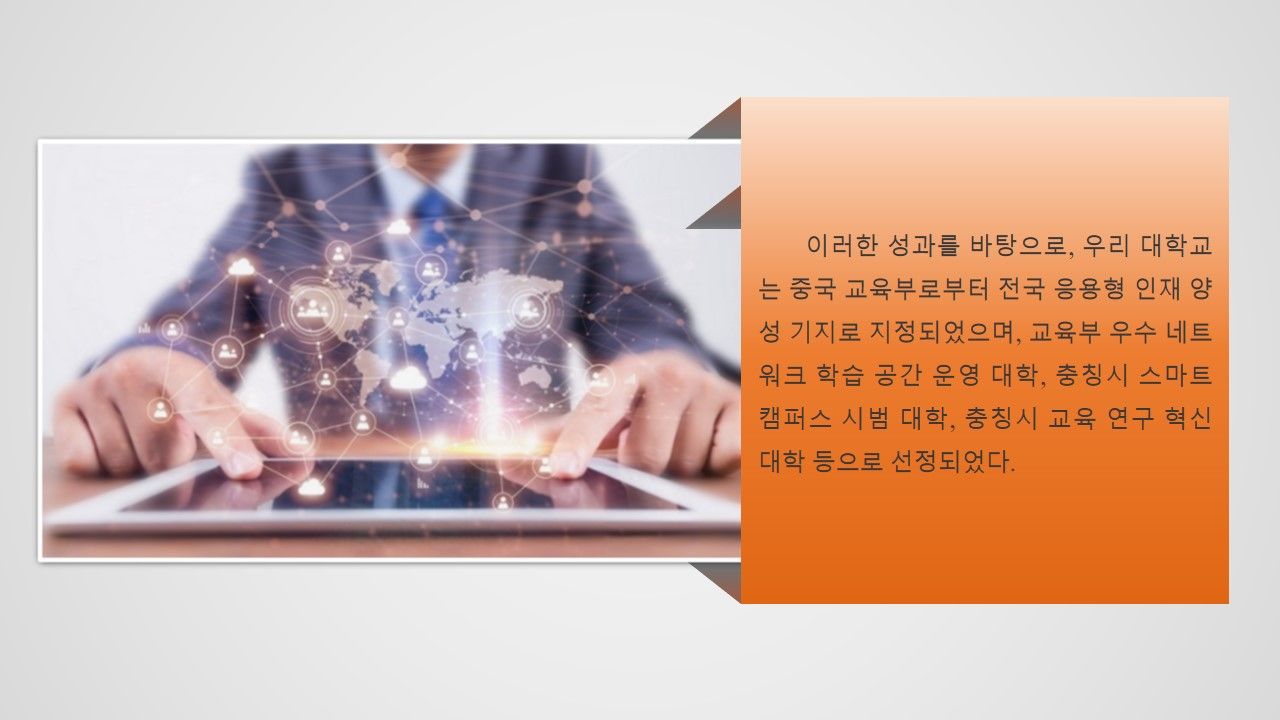 이러한 성과를 바탕으로, 우리 대학교는 중국 교육부로부터 전국 응용형 인재 양성 기지로 지정되었으며, 교육부 우수 네트워크 학습 공간 운영 대학, 충칭시 스마트 캠퍼스 시범 대학, 충칭시 교육 연구 혁신 대학 등으로 선정되었다.